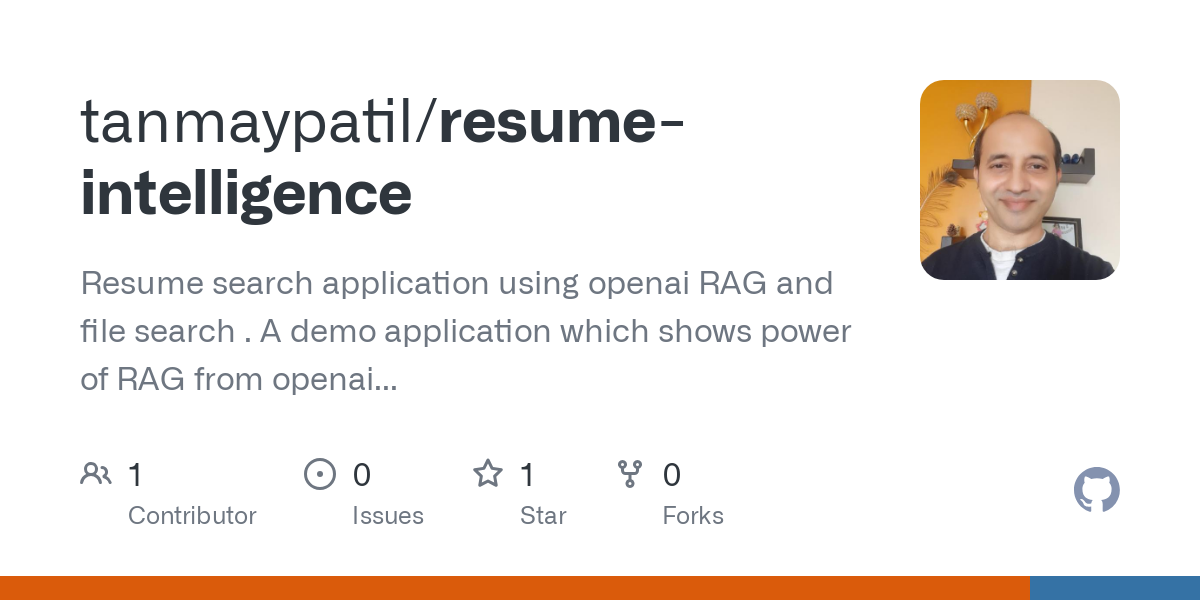 tanmaypatil/resume-intelligence

Resume search application using openai RAG and file search . A demo application which shows power of RAG from openai...

1 Contributor

0 Issues

1 Star

0 Forks